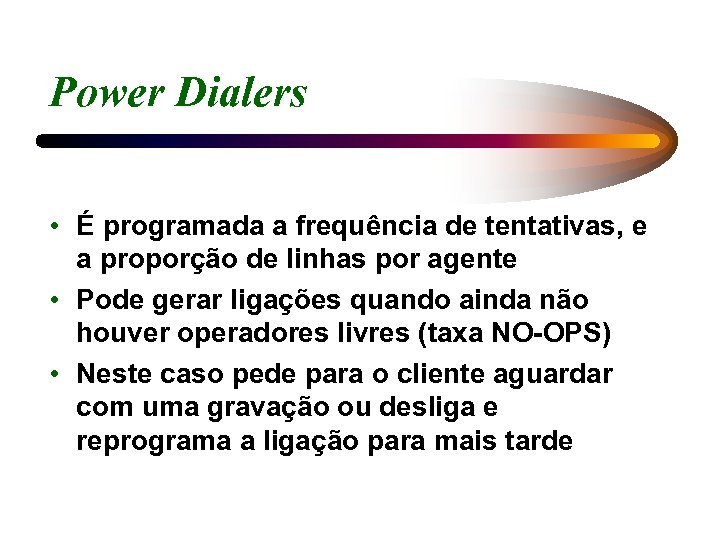 Power Dialers

• É programada a frequência de tentativas, e a proporção de linhas por agente

• Pode gerar ligações quando ainda não houver operadores livres (taxa NO-OPS)

• Neste caso pede para o cliente aguardar com uma gravação ou desliga e reprograma a ligação para mais tarde